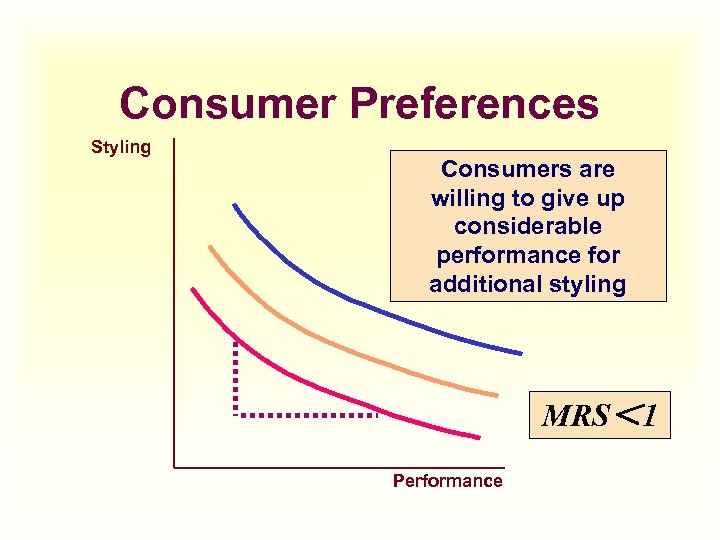 Consumer Preferences

Styling

Consumers are willing to give up considerable performance for additional styling

$MRS < 1$

Performance